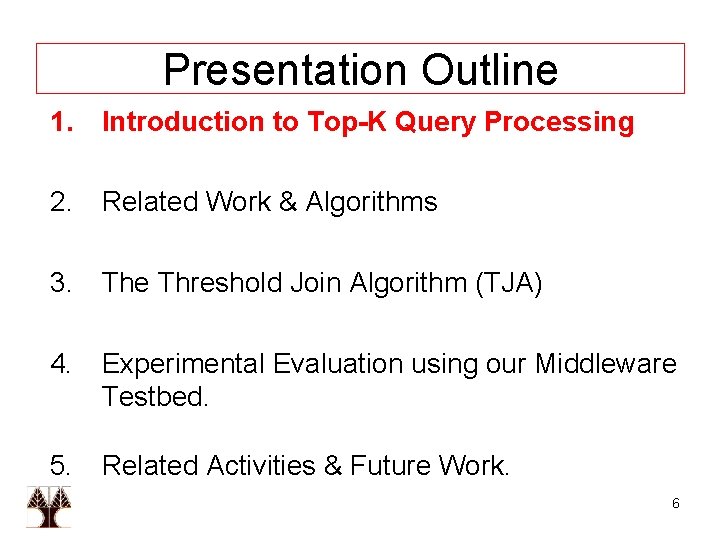 Presentation Outline

1. Introduction to Top-K Query Processing

2. Related Work & Algorithms

3. The Threshold Join Algorithm (TJA)

4. Experimental Evaluation using our Middleware Testbed.

5. Related Activities & Future Work.

6